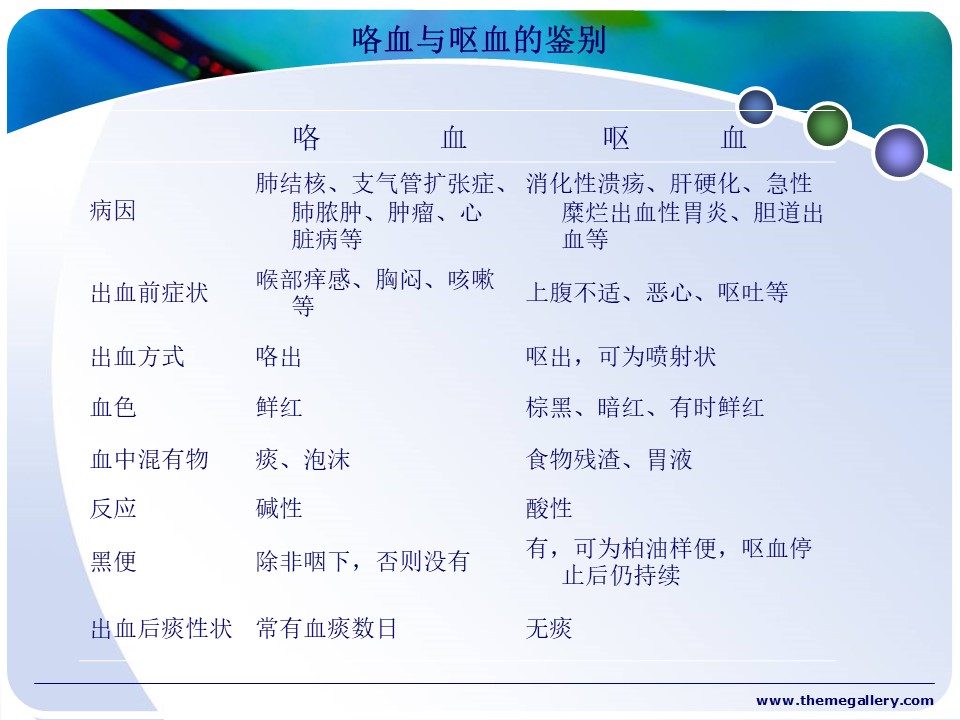 咯血与呕血的鉴别

| | 咯 血 | 呕 血 |
|---|---|---|
| 病因 | 肺结核、支气管扩张症、肺脓肿、肿瘤、心脏病等 | 消化性溃疡、肝硬化、急性糜烂出血性胃炎、胆道出血等 |
| 出血前症状 | 喉部痒感、胸闷、咳嗽等 | 上腹不适、恶心、呕吐等 |
| 出血方式 | 咯出 | 呕出，可为喷射状 |
| 血色 | 鲜红 | 棕黑、暗红、有时鲜红 |
| 血中混有物 | 痰、泡沫 | 食物残渣、胃液 |
| 反应 | 碱性 | 酸性 |
| 黑便 | 除非咽下，否则没有 | 有，可为柏油样便，呕血停止后仍持续 |
| 出血后痰性状 | 常有血痰数日 | 无痰 |

www.themegallery.com